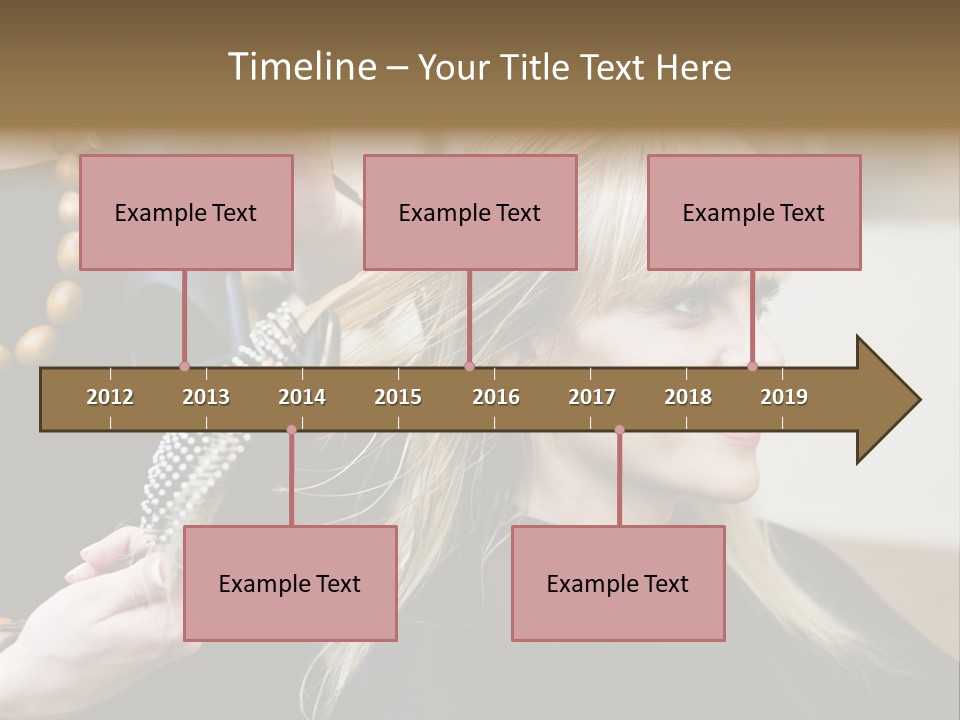 Timeline – Your Title Text Here

Example Text

Example Text

Example Text

2012 2013 2014 2015 2016 2017 2018 2019

Example Text

Example Text